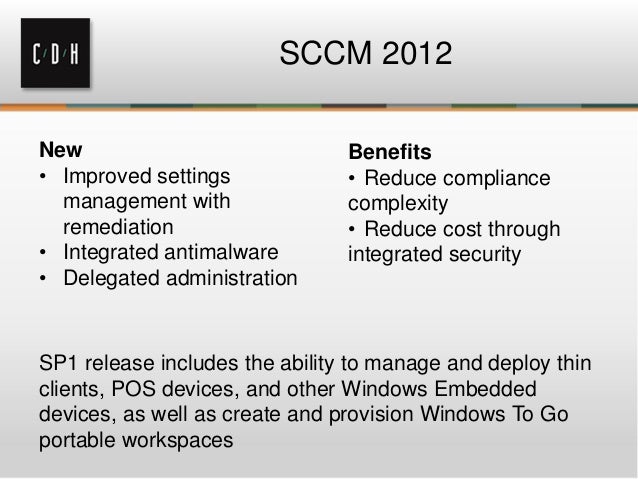 C/D/H

SCCM 2012

New
• Improved settings management with remediation
• Integrated antimalware
• Delegated administration

Benefits
• Reduce compliance complexity
• Reduce cost through integrated security

SP1 release includes the ability to manage and deploy thin clients, POS devices, and other Windows Embedded devices, as well as create and provision Windows To Go portable workspaces